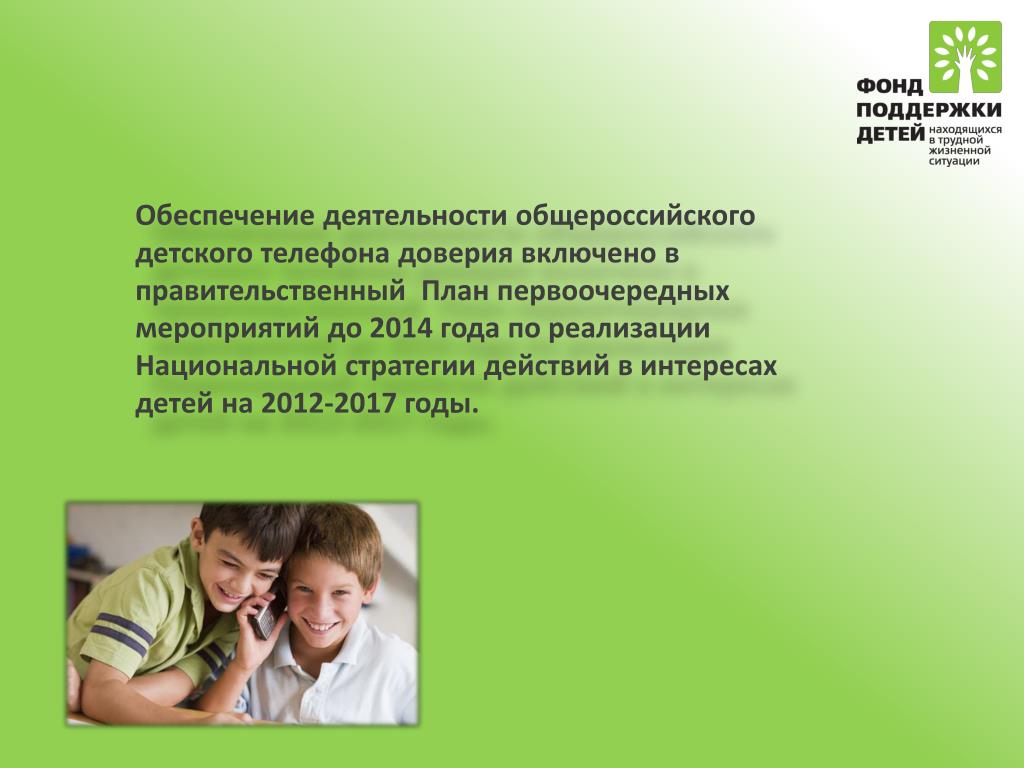 ФОНД ПОДДЕРЖКИ ДЕТЕЙ находящихся в трудной жизненной ситуации

Обеспечение деятельности общероссийского детского телефона доверия включено в правительственный  План первоочередных мероприятий до 2014 года по реализации Национальной стратегии действий в интересах детей на 2012-2017 годы.